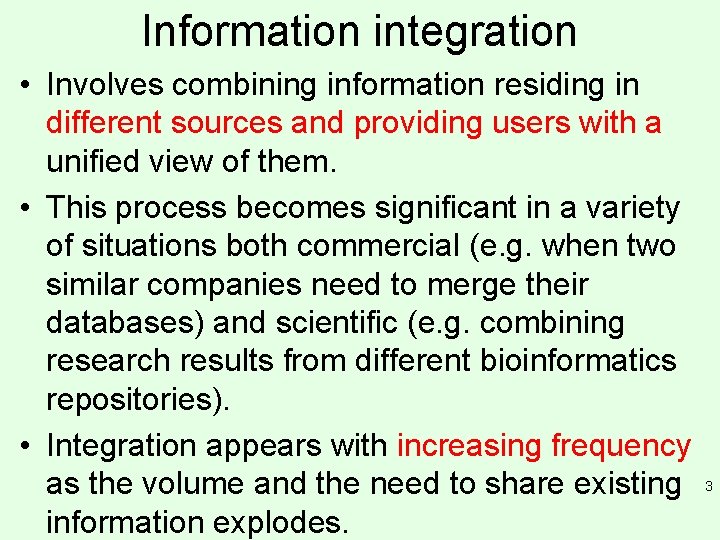 Information integration

• Involves combining information residing in different sources and providing users with a unified view of them.

• This process becomes significant in a variety of situations both commercial (e.g. when two similar companies need to merge their databases) and scientific (e.g. combining research results from different bioinformatics repositories).

• Integration appears with increasing frequency as the volume and the need to share existing information explodes.

3